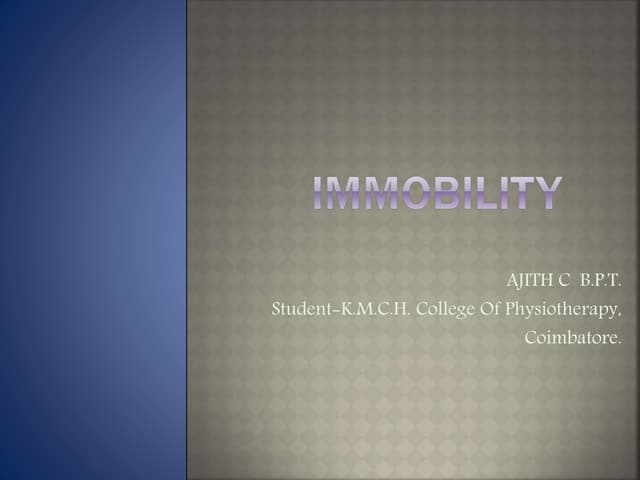 IMMOBILITY

AJITH C B.P.T.
Student-K.M.C.H. College Of Physiotherapy,
Coimbatore.